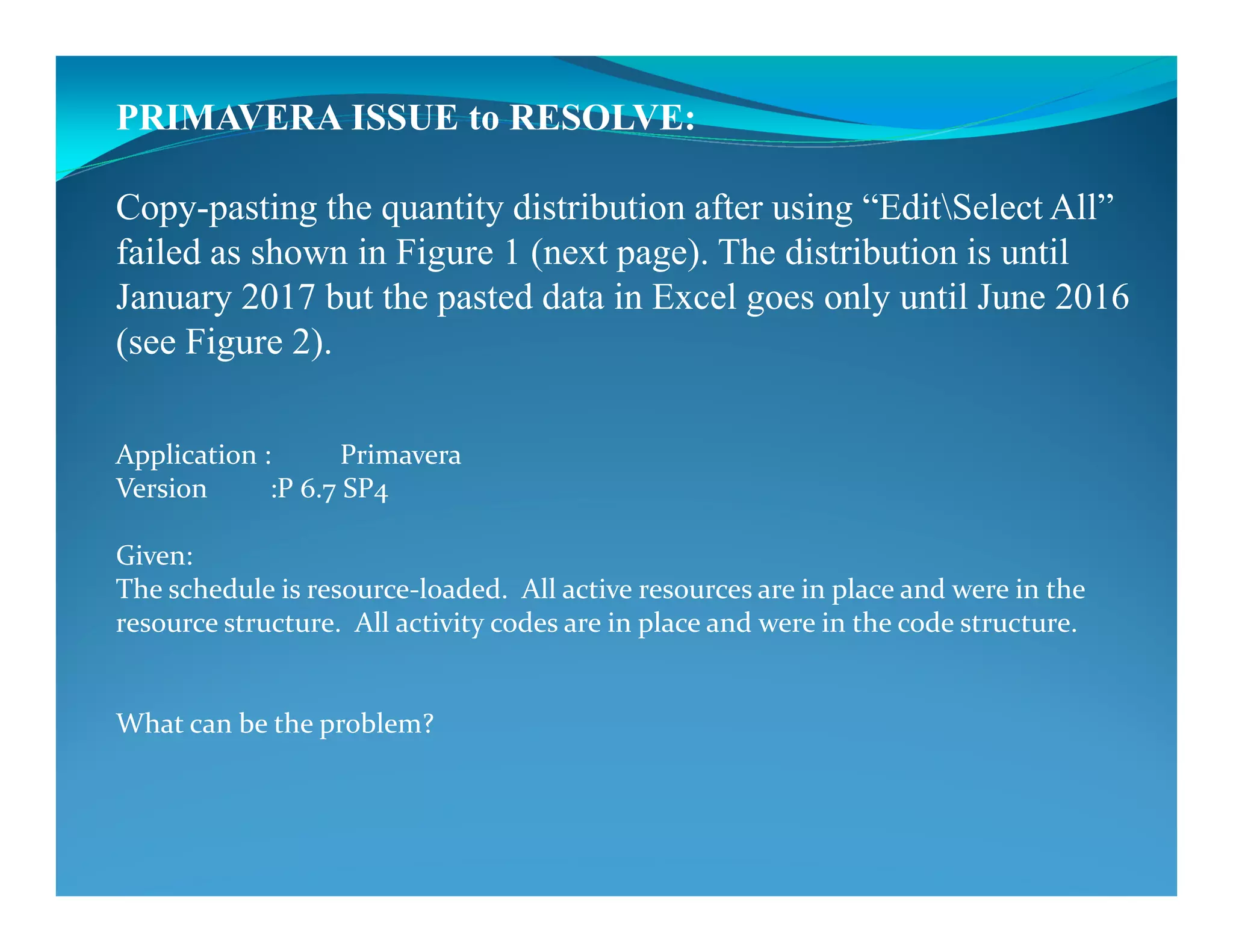 PRIMAVERA ISSUE to RESOLVE:

Copy-pasting the quantity distribution after using “Edit\Select All” failed as shown in Figure 1 (next page). The distribution is until January 2017 but the pasted data in Excel goes only until June 2016 (see Figure 2).

Application : Primavera
Version :P 6.7 SP4

Given:
The schedule is resource-loaded. All active resources are in place and were in the resource structure. All activity codes are in place and were in the code structure.

What can be the problem?